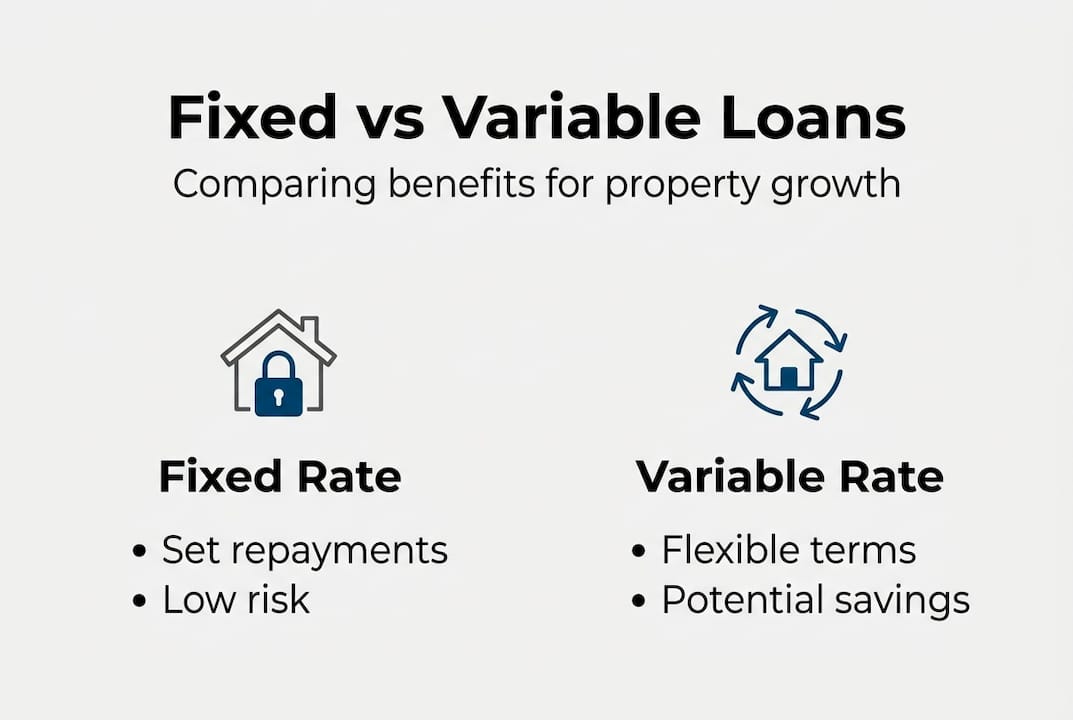 Fixed vs Variable Loans
Comparing benefits for property growth

Fixed Rate
• Set repayments
• Low risk

Variable Rate
• Flexible terms
• Potential savings